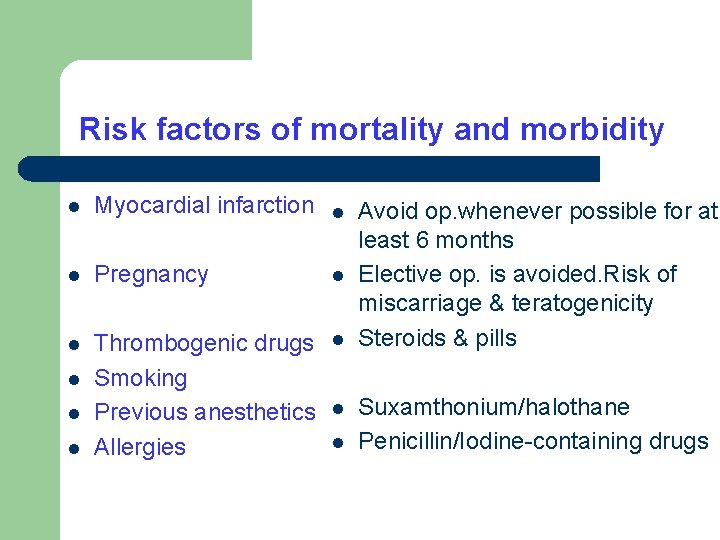 Risk factors of mortality and morbidity

- Myocardial infarction
- Pregnancy
- Thrombogenic drugs
- Smoking
- Previous anesthetics
- Allergies

- Avoid op.whenever possible for at least 6 months
- Elective op. is avoided.Risk of miscarriage & teratogenicity
- Steroids & pills
- Suxamthonium/halothane
- Penicillin/Iodine-containing drugs